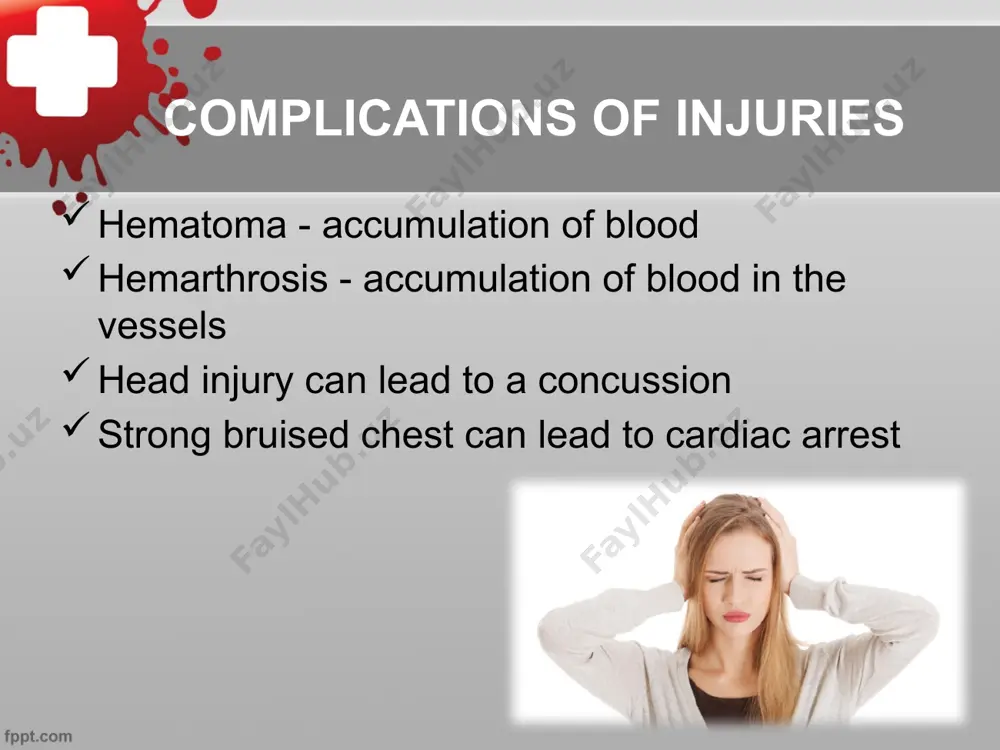 COMPLICATIONS OF INJURIES

✓ Hematoma - accumulation of blood
✓ Hemarthrosis - accumulation of blood in the vessels
✓ Head injury can lead to a concussion
✓ Strong bruised chest can lead to cardiac arrest

FaylHub.uz

fppt.com